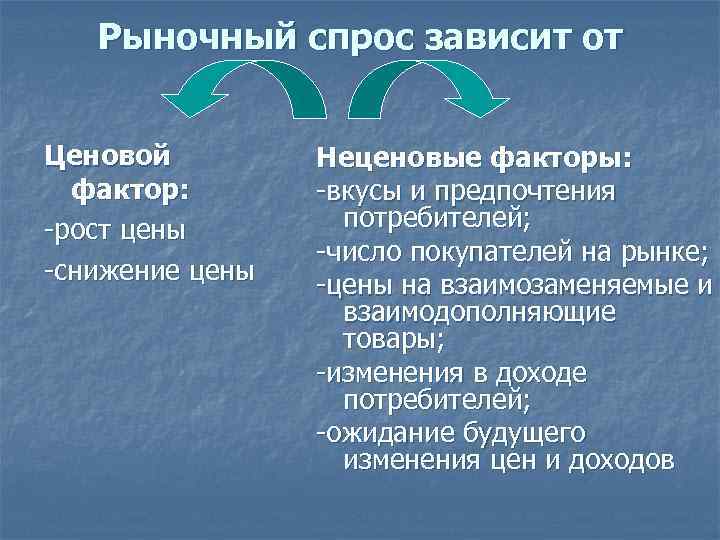 Рыночный спрос зависит от

Ценовой фактор:
-рост цены
-снижение цены

Неценовые факторы:
-вкусы и предпочтения потребителей;
-число покупателей на рынке;
-цены на взаимозаменяемые и взаимодополняющие товары;
-изменения в доходе потребителей;
-ожидание будущего изменения цен и доходов